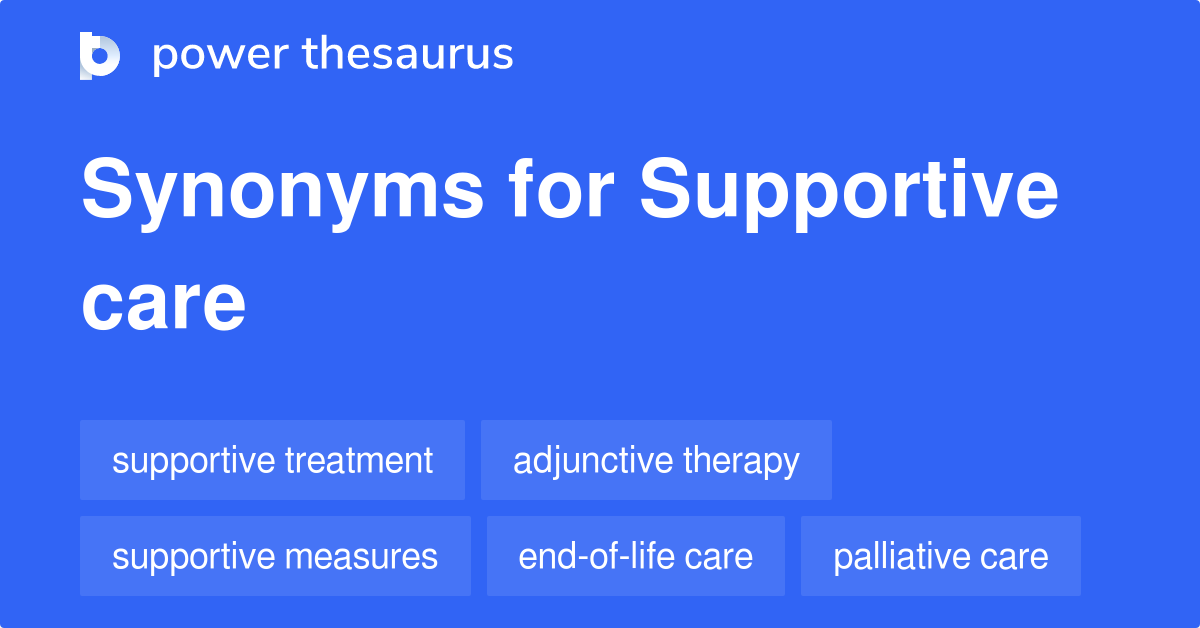 power thesaurus

Synonyms for Supportive care

supportive treatment
adjunctive therapy
supportive measures
end-of-life care
palliative care